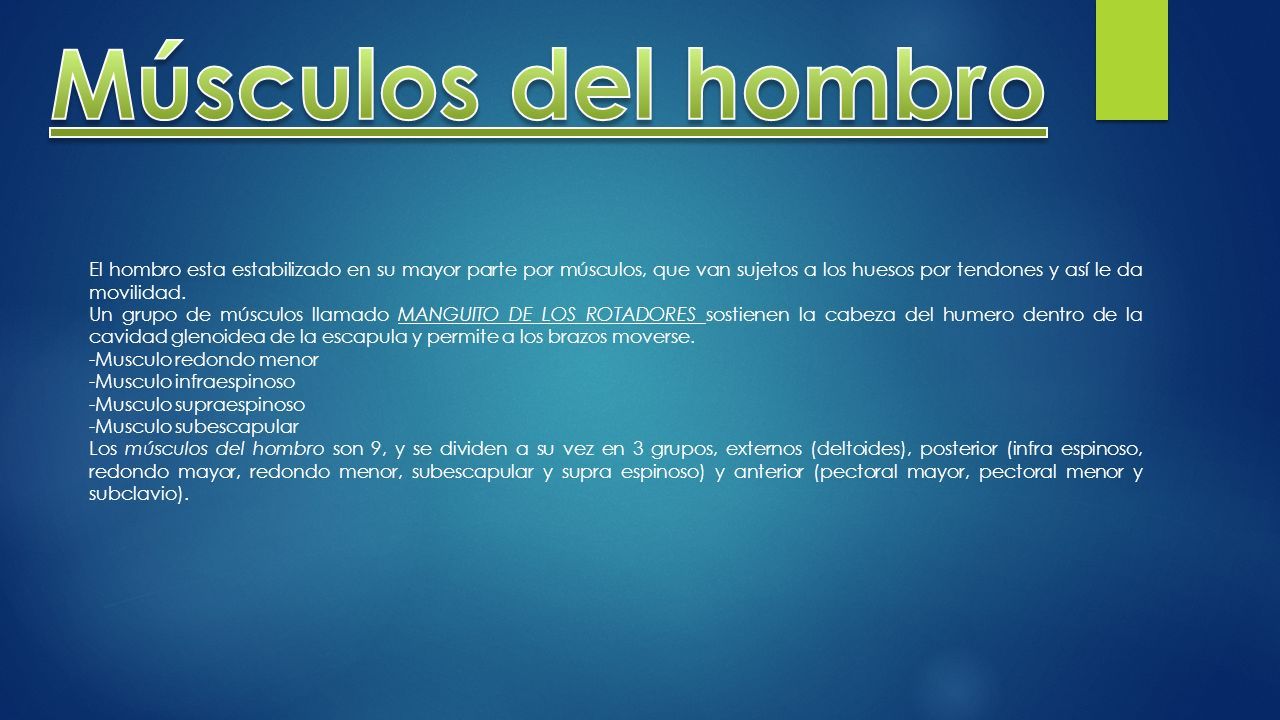 Músculos del hombro

El hombro esta estabilizado en su mayor parte por músculos, que van sujetos a los huesos por tendones y así le da movilidad.
Un grupo de músculos llamado MANGUITO DE LOS ROTADORES sostienen la cabeza del humero dentro de la cavidad glenoidea de la escapula y permite a los brazos moverse.
-Musculo redondo menor
-Musculo infraespinoso
-Musculo supraespinoso
-Musculo subescapular
Los músculos del hombro son 9, y se dividen a su vez en 3 grupos, externos (deltoides), posterior (infra espinoso, redondo mayor, redondo menor, subescapular y supra espinoso) y anterior (pectoral mayor, pectoral menor y subclavio).